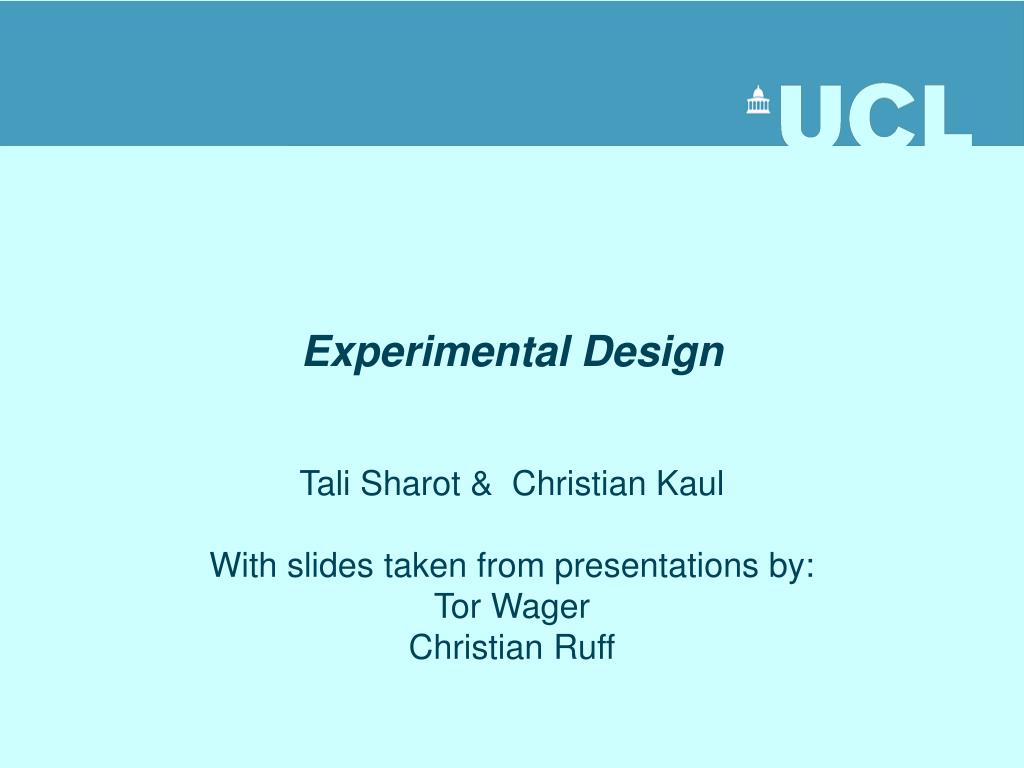 UCL

Experimental Design

Tali Sharot & Christian Kaul

With slides taken from presentations by:
Tor Wager
Christian Ruff